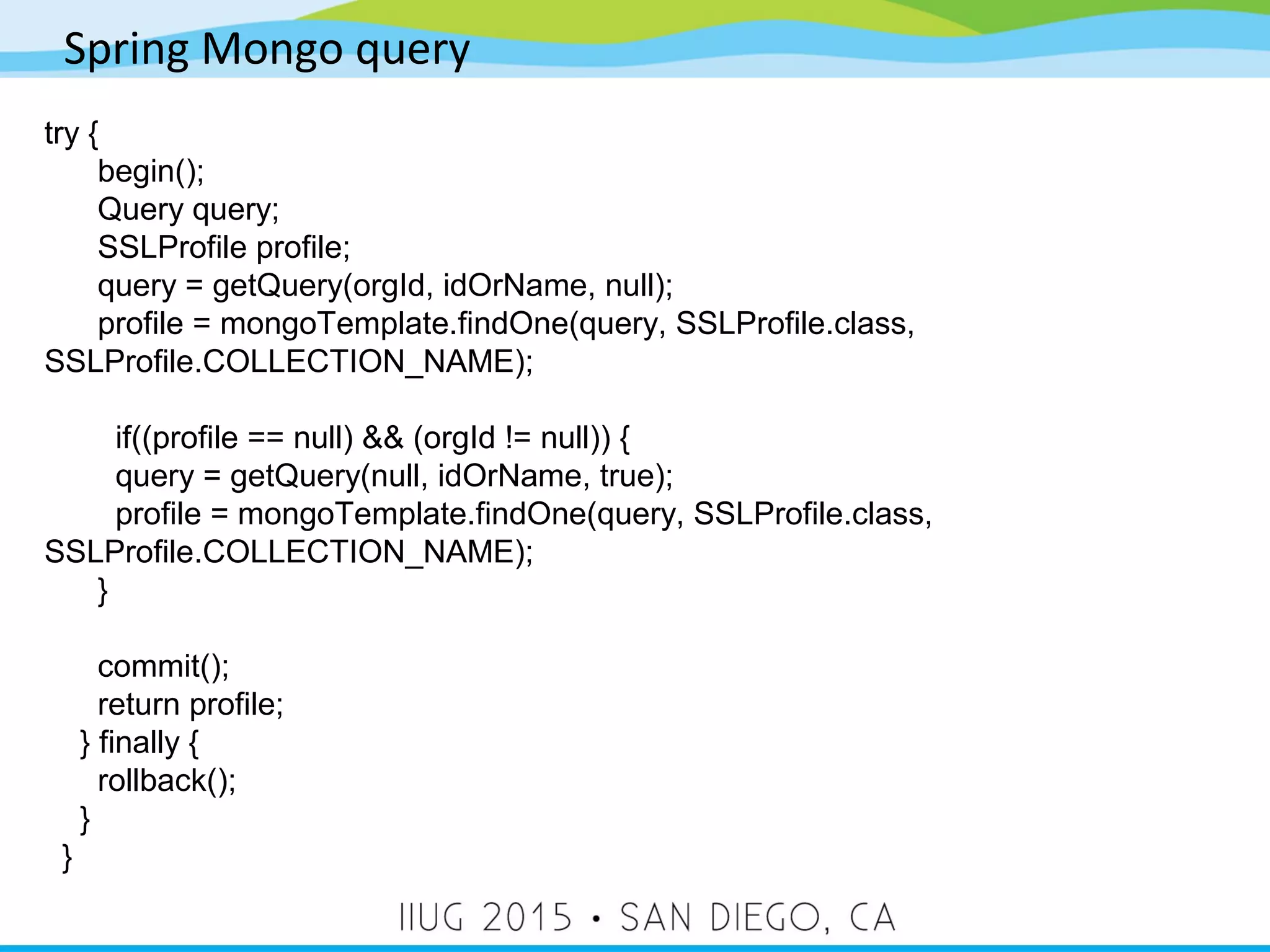 Spring Mongo query

try {
 begin();
 Query query;
 SSLProfile profile;
 query = getQuery(orgId, idOrName, null);
 profile = mongoTemplate.findOne(query, SSLProfile.class, SSLProfile.COLLECTION_NAME);

 if((profile == null) && (orgId != null)) {
 query = getQuery(null, idOrName, true);
 profile = mongoTemplate.findOne(query, SSLProfile.class, SSLProfile.COLLECTION_NAME);
 }

 commit();
 return profile;
 } finally {
 rollback();
 }
}

IIUG 2015 • SAN DIEGO, CA